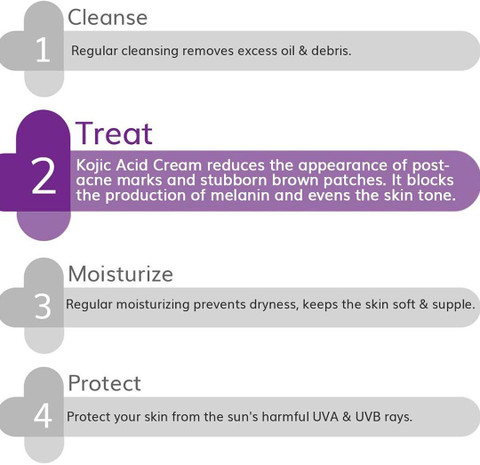 Cleanse

1 Regular cleansing removes excess oil & debris.

Treat

2 Kojic Acid Cream reduces the appearance of post-acne marks and stubborn brown patches. It blocks the production of melanin and evens the skin tone.

Moisturize

3 Regular moisturizing prevents dryness, keeps the skin soft & supple.

Protect

4 Protect your skin from the sun's harmful UVA & UVB rays.